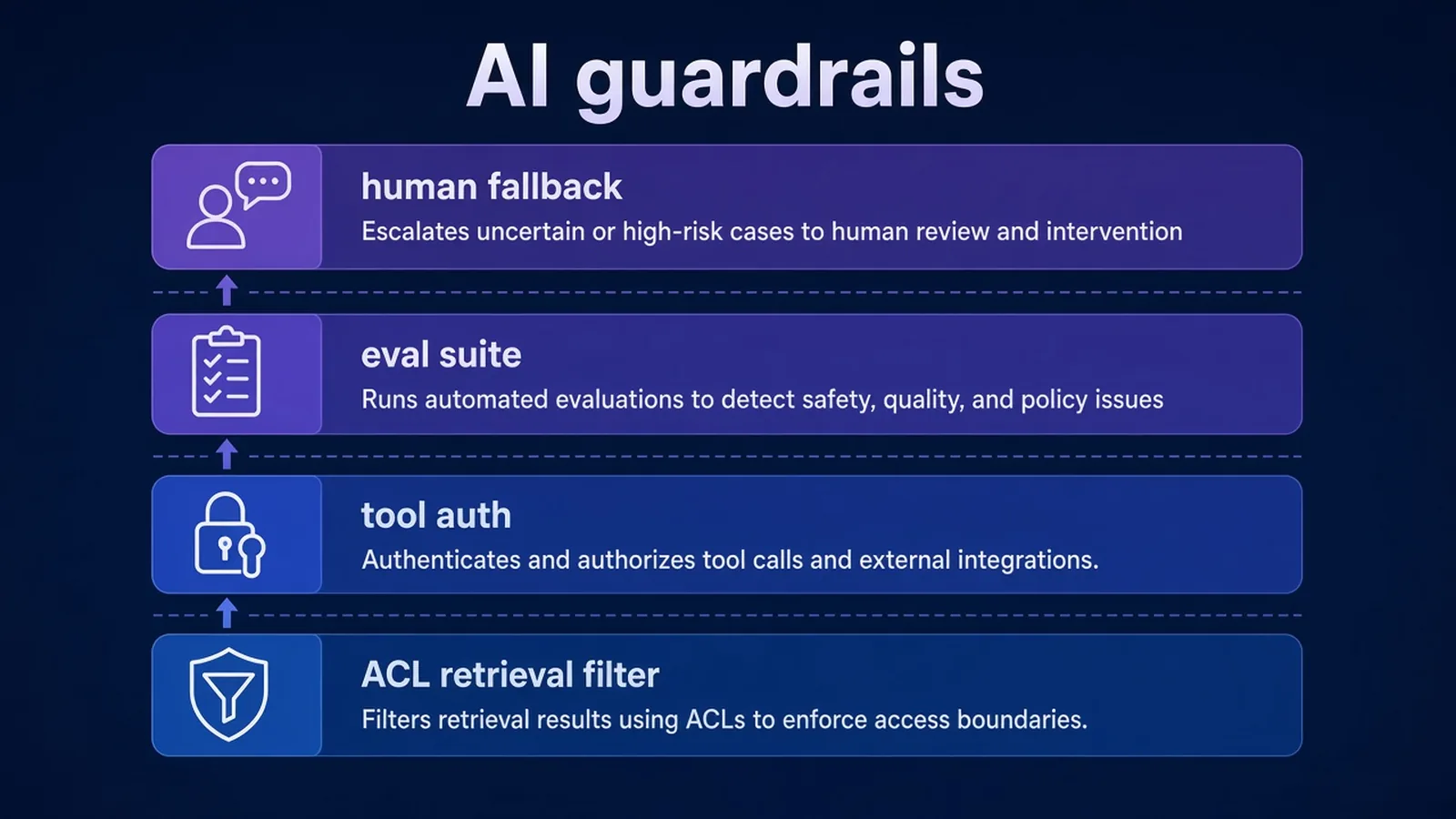 AI guardrails

human fallback

Escalates uncertain or high-risk cases to human review and intervention

eval suite

Runs automated evaluations to detect safety, quality, and policy issues

tool auth

Authenticates and authorizes tool calls and external integrations.

ACL retrieval filter

Filters retrieval results using ACLs to enforce access boundaries.